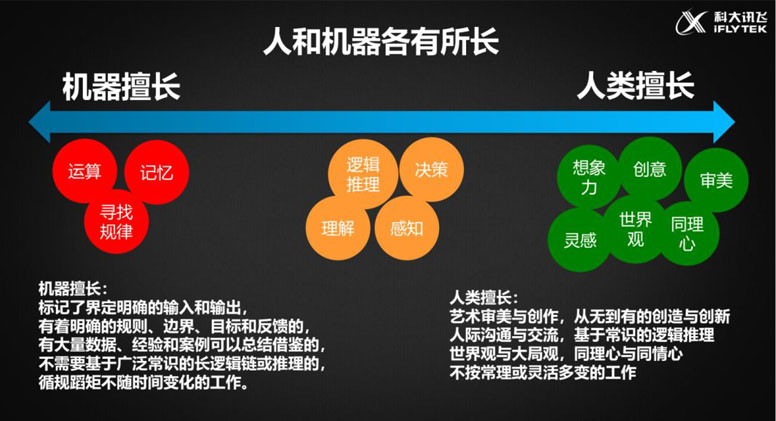 科大讯飞
iFLYTEK

人和机器各有所长

机器擅长

人类擅长

运算
记忆
寻找规律

逻辑推理
决策
理解
感知

想象力
创意
审美
灵感
世界观
同理心

机器擅长：
标记了界定明确的输入和输出，
有着明确的规则、边界、目标和反馈的，
有大量数据、经验和案例可以总结借鉴的，
不需要基于广泛常识的长逻辑链或推理的，
循规蹈矩不随时间变化的工作。

人类擅长：
艺术审美与创作，从无到有的创造与创新
人际沟通与交流，基于常识的逻辑推理
世界观与大局观，同理心与同情心
不按常理或灵活多变的工作